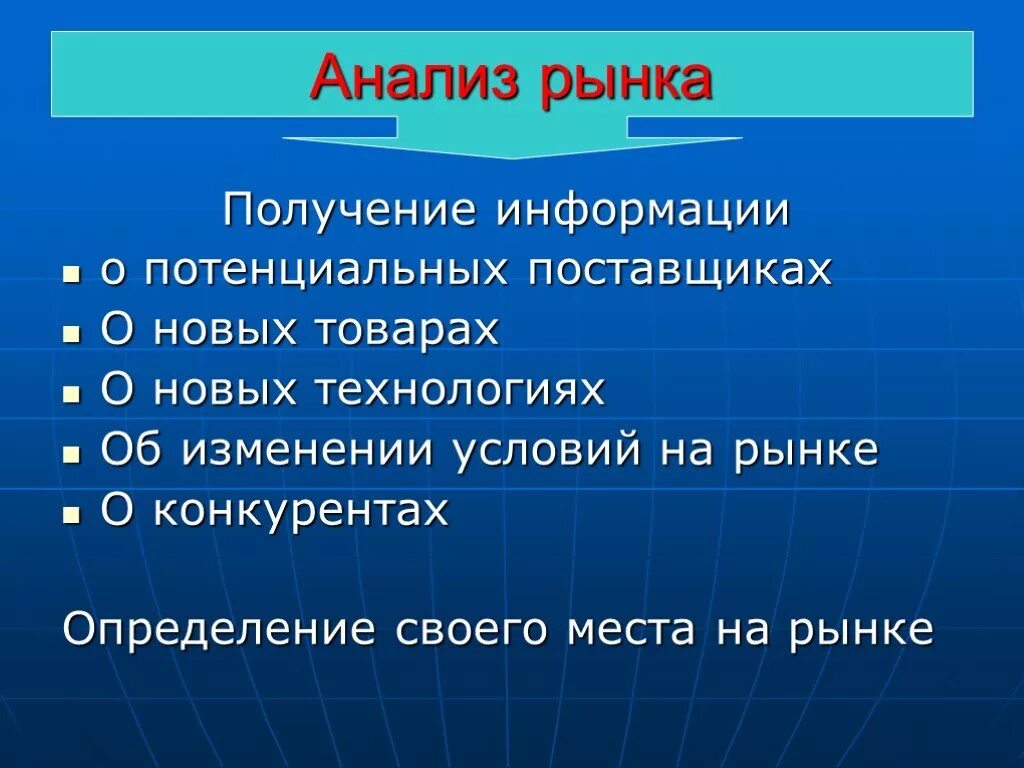 Анализ рынка

Получение информации

- о потенциальных поставщиках
- О новых товарах
- О новых технологиях
- Об изменении условий на рынке
- О конкурентах

Определение своего места на рынке